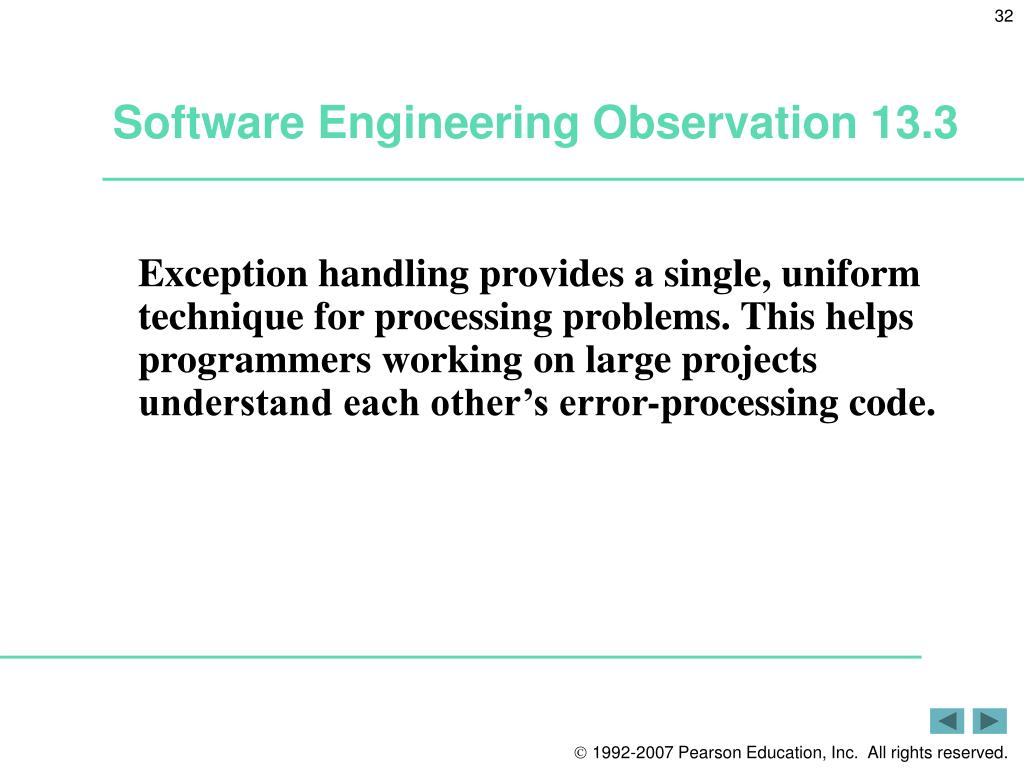 32

Software Engineering Observation 13.3

Exception handling provides a single, uniform technique for processing problems. This helps programmers working on large projects understand each other’s error-processing code.

© 1992-2007 Pearson Education, Inc. All rights reserved.